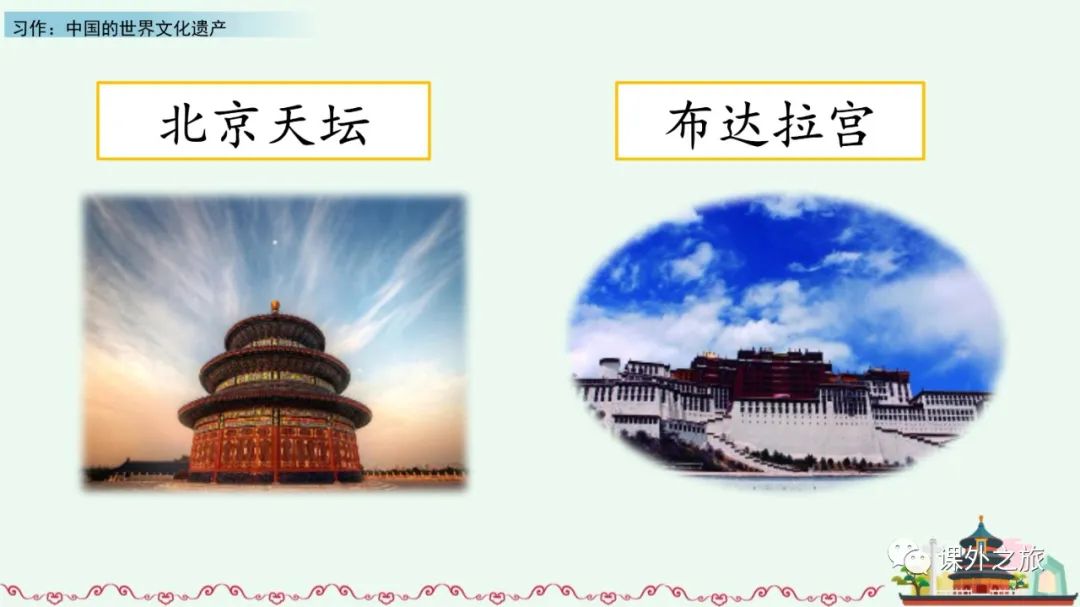 习作：中国的世界文化遗产

北京天坛

布达拉宫

课外之旅